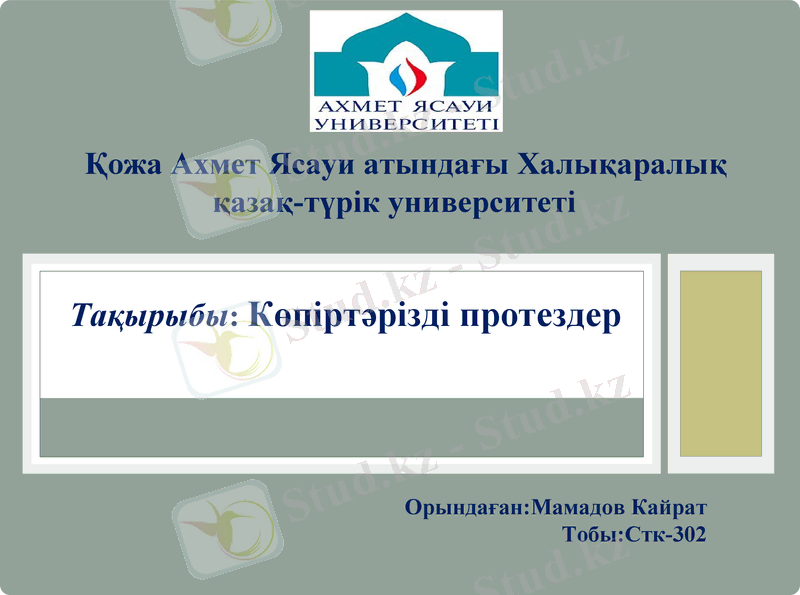 АХМЕТ ЯСАУИ УНИВЕРСИТЕТІ

Қожа Ахмет Ясауи атындағы Халықаралық қазақ-түрік университеті

Тақырыбы: Көпіртәрізді протездер

Орындаған:Мамадов Кайрат
Тобы:Стк-302

Stud.kz - Stud.kz